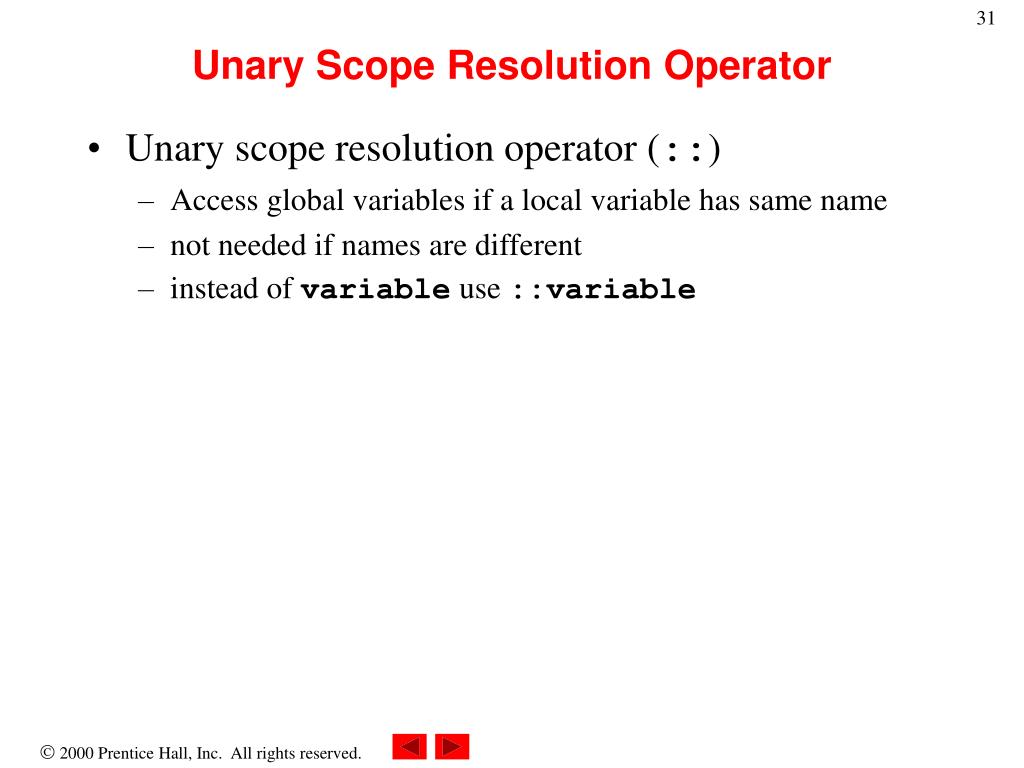 31

Unary Scope Resolution Operator

• Unary scope resolution operator (::)
– Access global variables if a local variable has same name
– not needed if names are different
– instead of variable use ::variable

© 2000 Prentice Hall, Inc. All rights reserved.